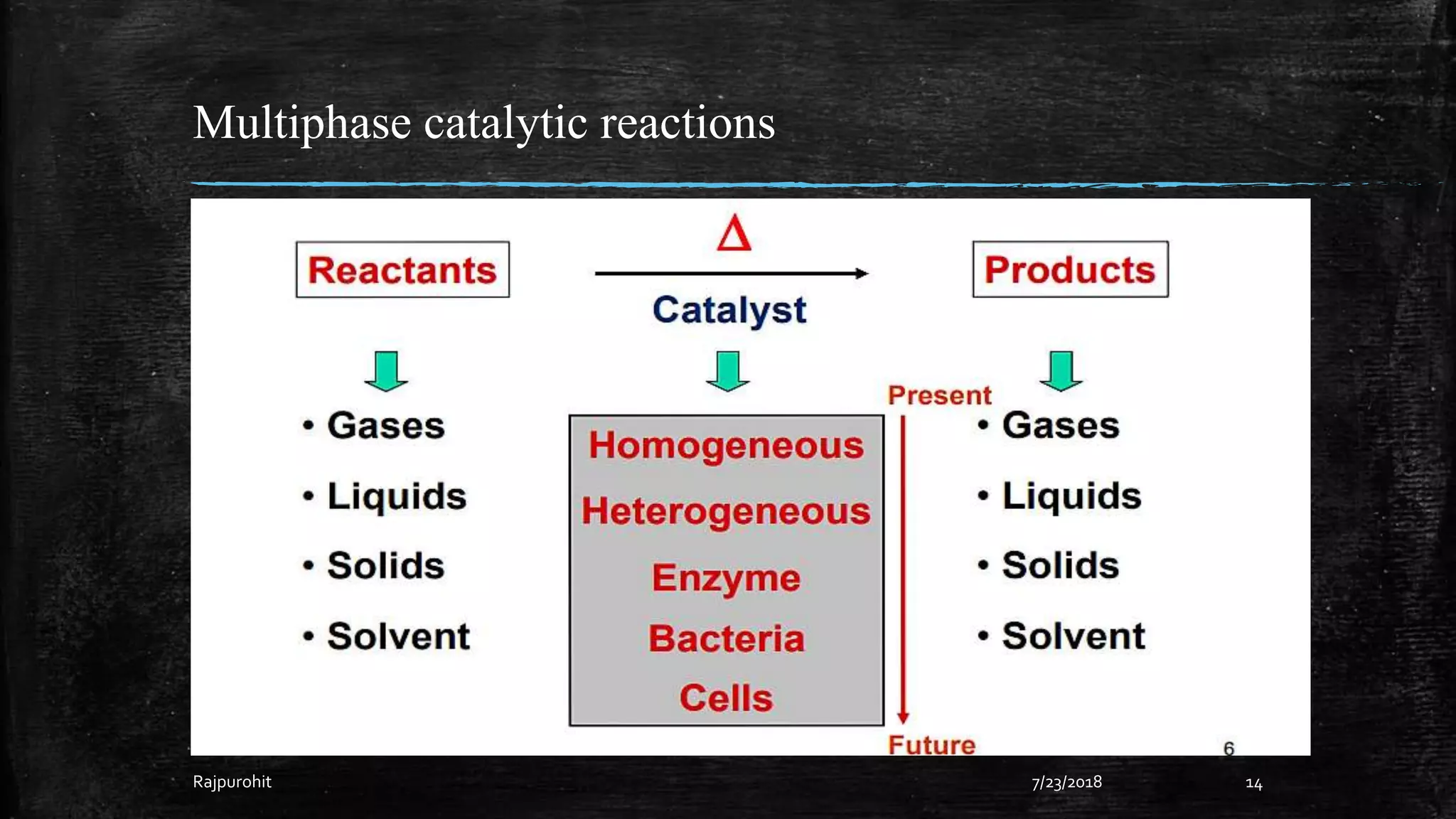 Multiphase catalytic reactions

Reactants

$\Delta$

Catalyst

Products

• Gases
• Liquids
• Solids
• Solvent

Homogeneous
Heterogeneous
Enzyme
Bacteria
Cells

Present

Future

• Gases
• Liquids
• Solids
• Solvent

6

Rajpurohit

7/23/2018

14